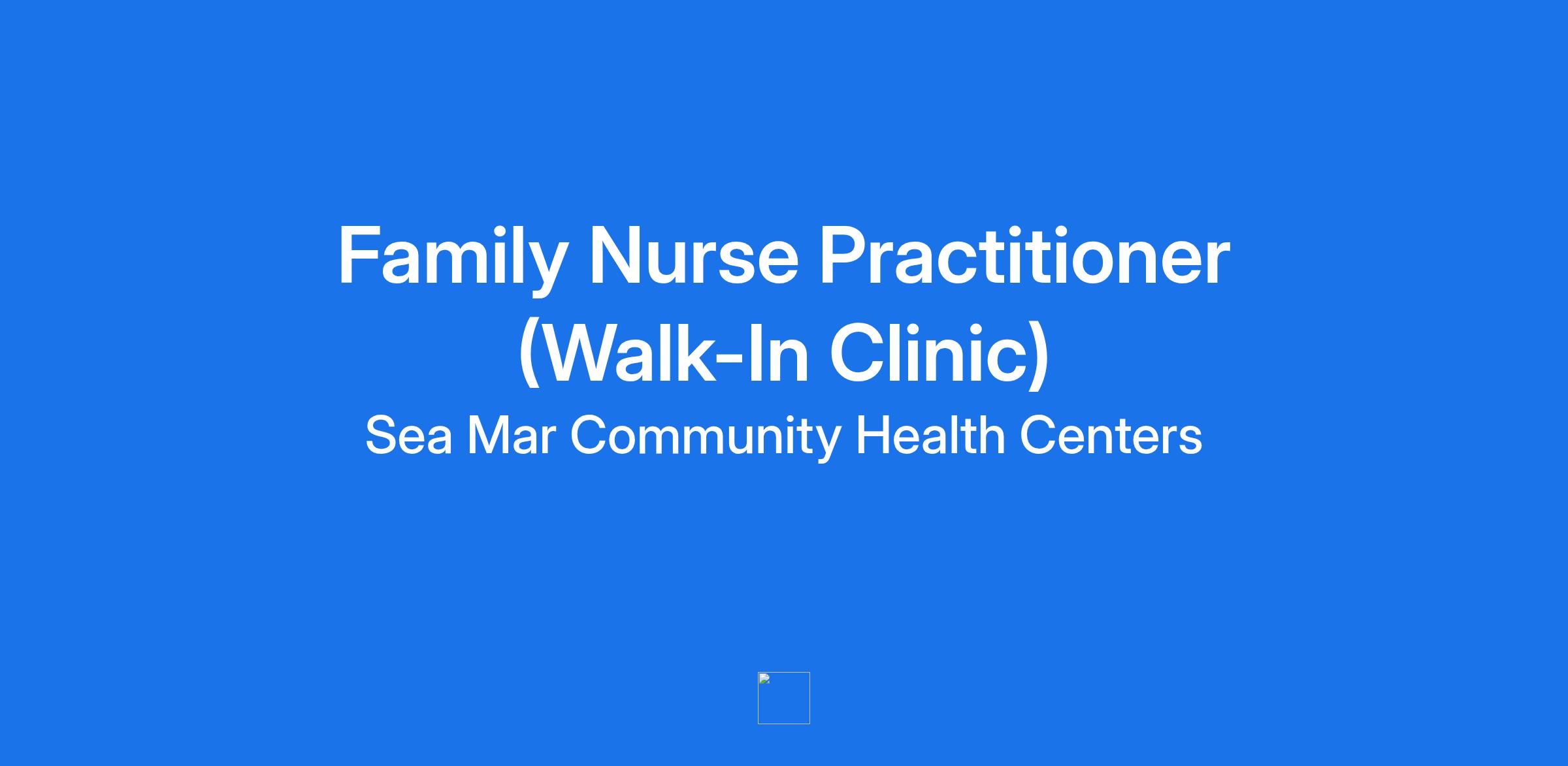 Family Nurse Practitioner (Walk-In Clinic)

Sea Mar Community Health Centers